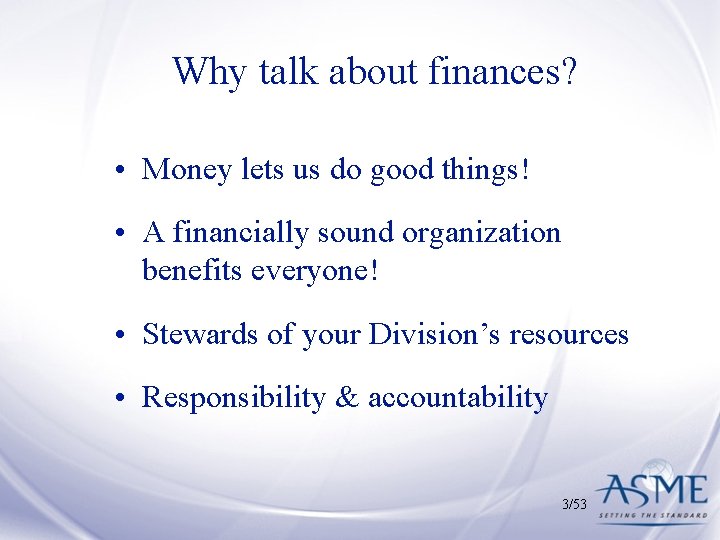 Why talk about finances?

• Money lets us do good things!

• A financially sound organization benefits everyone!

• Stewards of your Division's resources

• Responsibility & accountability

3/53

ASME
SETTING THE STANDARD